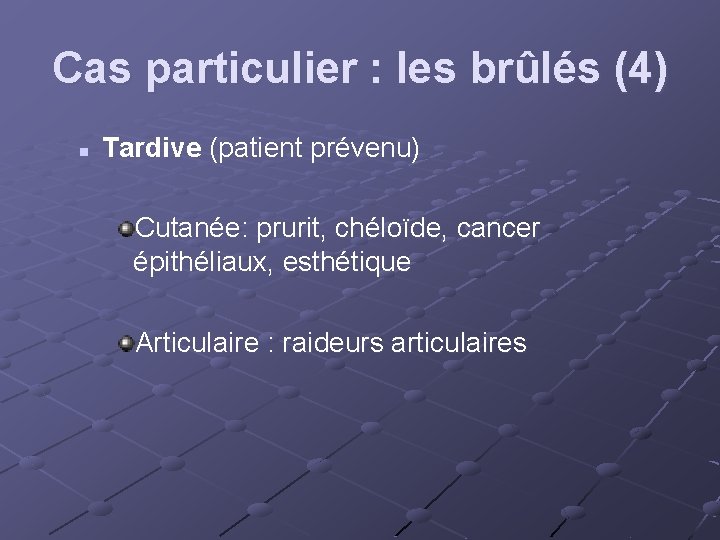 Cas particulier : les brûlés (4)

Tardive (patient prévenu)

Cutanée: prurit, chéloïde, cancer épithéliaux, esthétique

Articulaire : raideurs articulaires